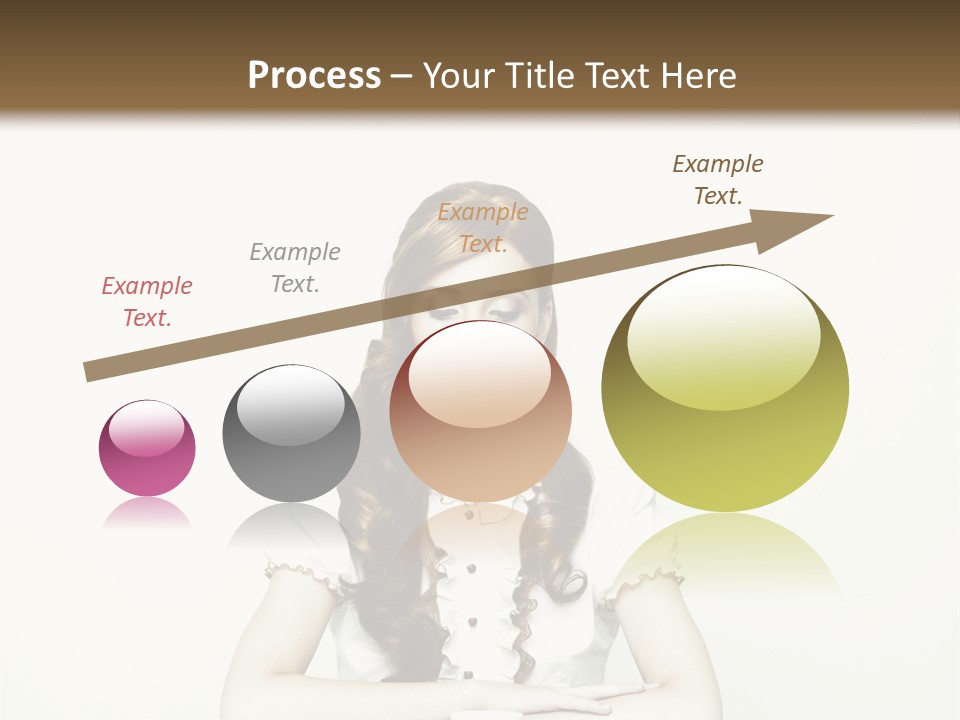 Process – Your Title Text Here

Example Text.

Example Text.

Example Text.

Example Text.